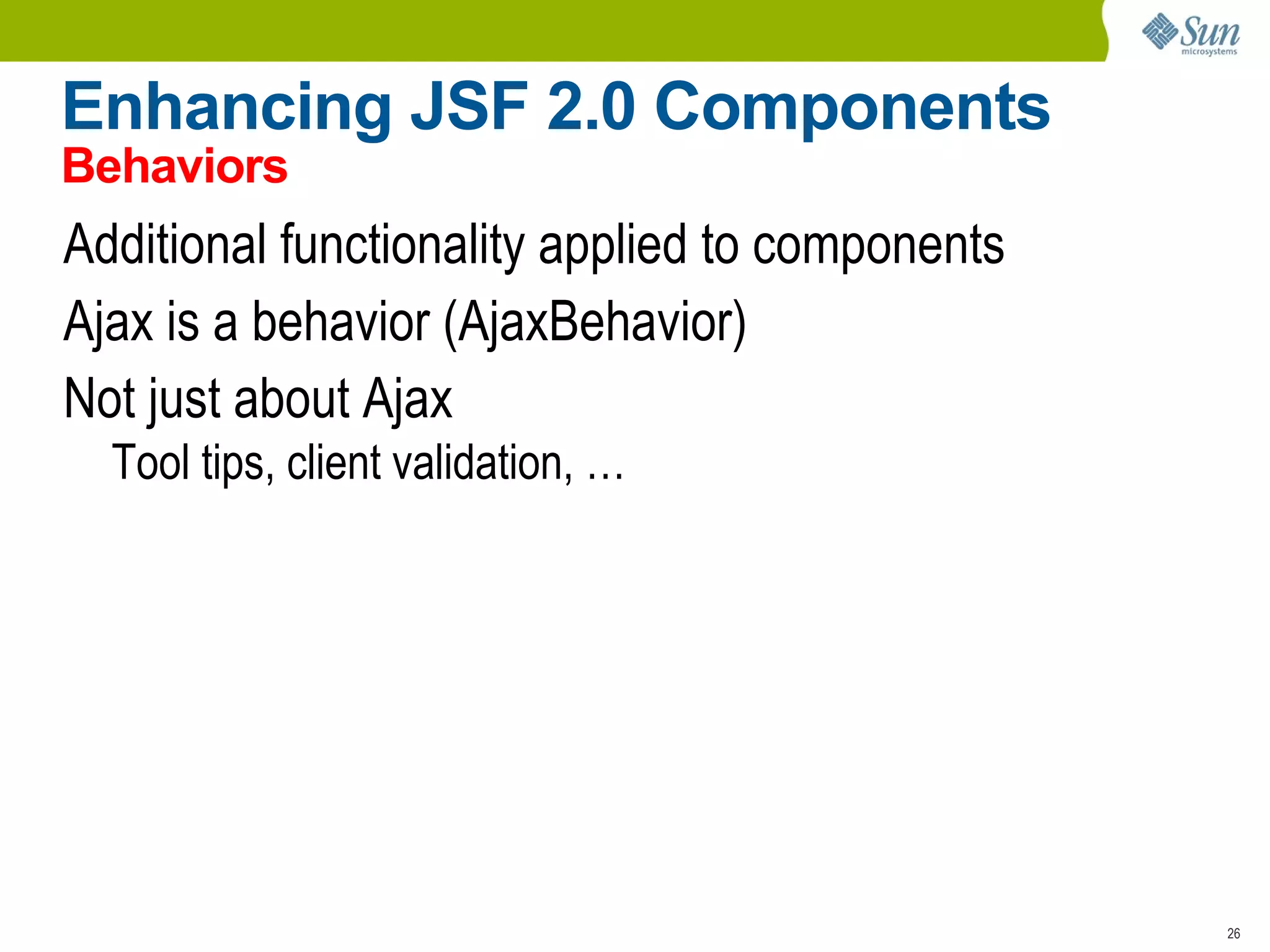 Sun microsystems

Enhancing JSF 2.0 Components
Behaviors

Additional functionality applied to components

Ajax is a behavior (AjaxBehavior)

Not just about Ajax

Tool tips, client validation, …

26